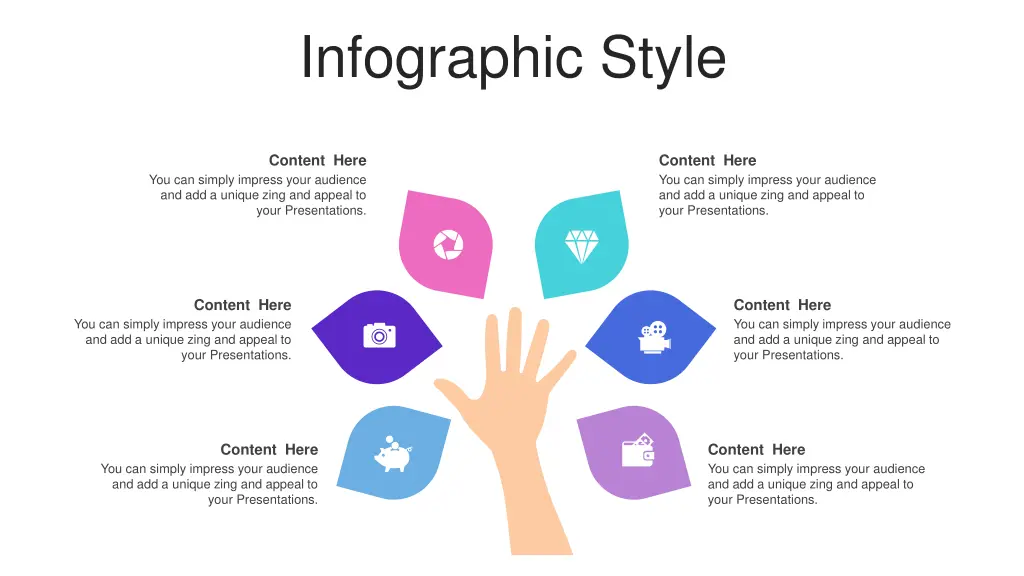 Infographic Style

Content Here
You can simply impress your audience and add a unique zing and appeal to your Presentations.

Content Here
You can simply impress your audience and add a unique zing and appeal to your Presentations.

Content Here
You can simply impress your audience and add a unique zing and appeal to your Presentations.

Content Here
You can simply impress your audience and add a unique zing and appeal to your Presentations.

Content Here
You can simply impress your audience and add a unique zing and appeal to your Presentations.

Content Here
You can simply impress your audience and add a unique zing and appeal to your Presentations.